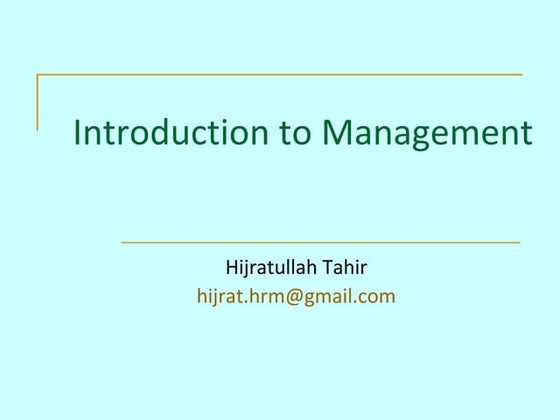 Introduction to Management

Hijratullah Tahir
hijrat.hrm@gmail.com